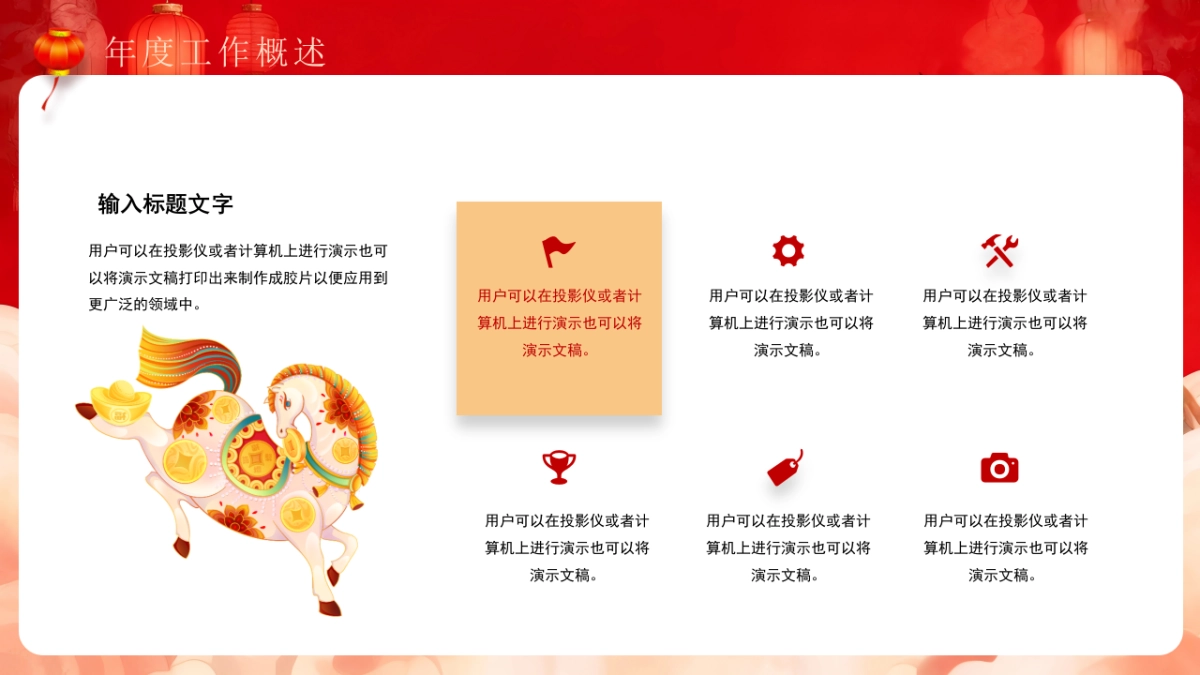 年度工作概述

输入标题文字

用户可以在投影仪或者计算机上进行演示也可以将演示文稿打印出来制作成胶片以便应用到更广泛的领域中。

用户可以在投影仪或者计算机上进行演示也可以将演示文稿。

用户可以在投影仪或者计算机上进行演示也可以将演示文稿。

用户可以在投影仪或者计算机上进行演示也可以将演示文稿。

用户可以在投影仪或者计算机上进行演示也可以将演示文稿。

用户可以在投影仪或者计算机上进行演示也可以将演示文稿。

用户可以在投影仪或者计算机上进行演示也可以将演示文稿。